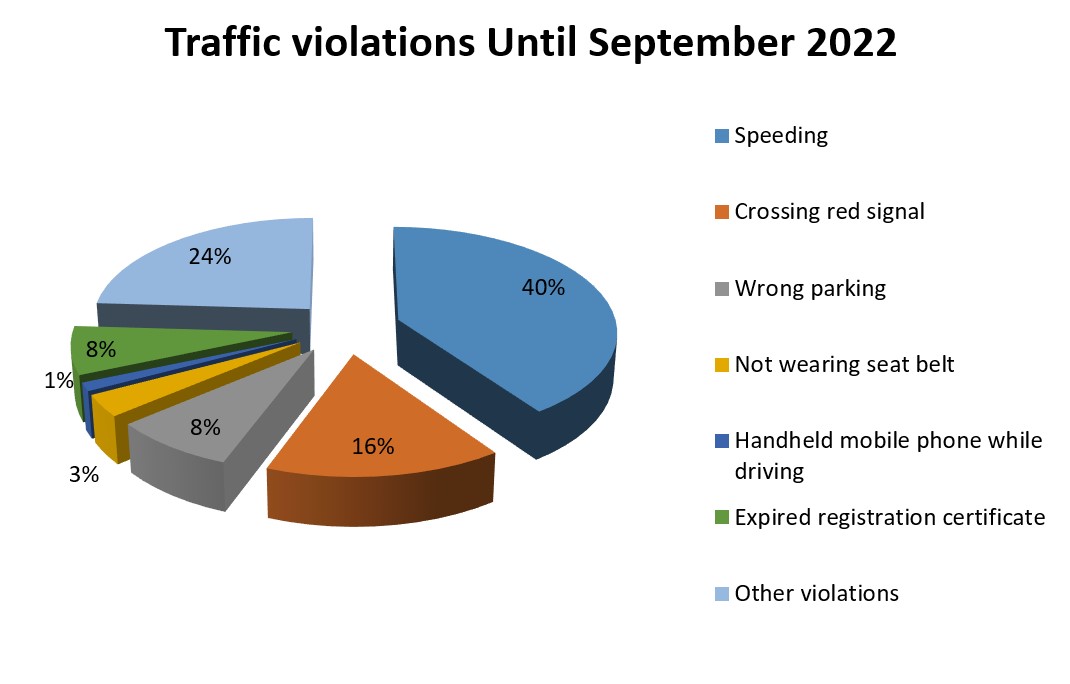 Traffic violations Until September 2022

24%

40%

8%

1%

8%

16%

3%

Speeding

Crossing red signal

Wrong parking

Not wearing seat belt

Handheld mobile phone while driving

Expired registration certificate

Other violations